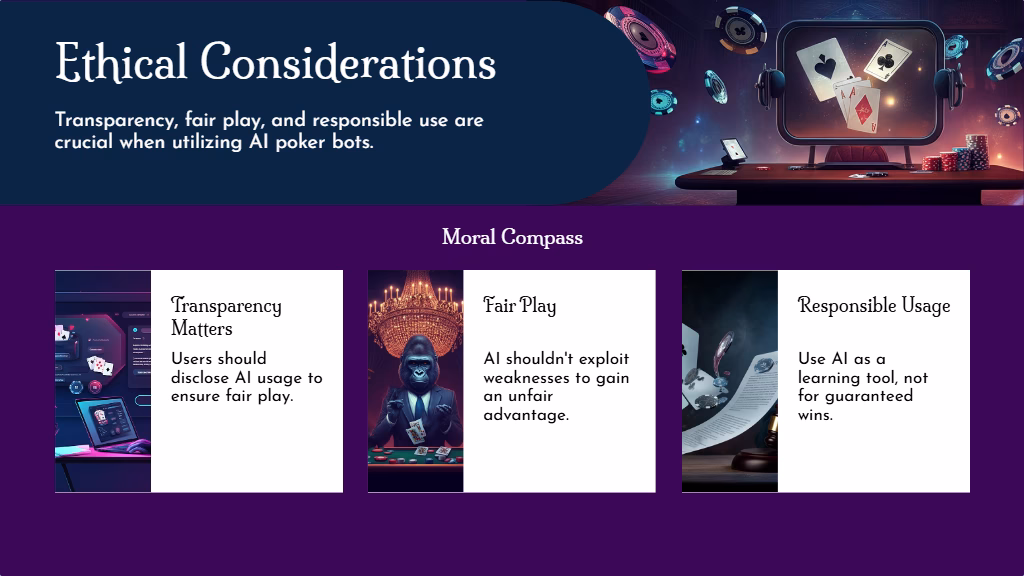 Ethical Considerations

Transparency, fair play, and responsible use are crucial when utilizing AI poker bots.

Moral Compass

Transparency Matters

Users should disclose AI usage to ensure fair play.

Fair Play

AI shouldn't exploit weaknesses to gain an unfair advantage.

Responsible Usage

Use AI as a learning tool, not for guaranteed wins.